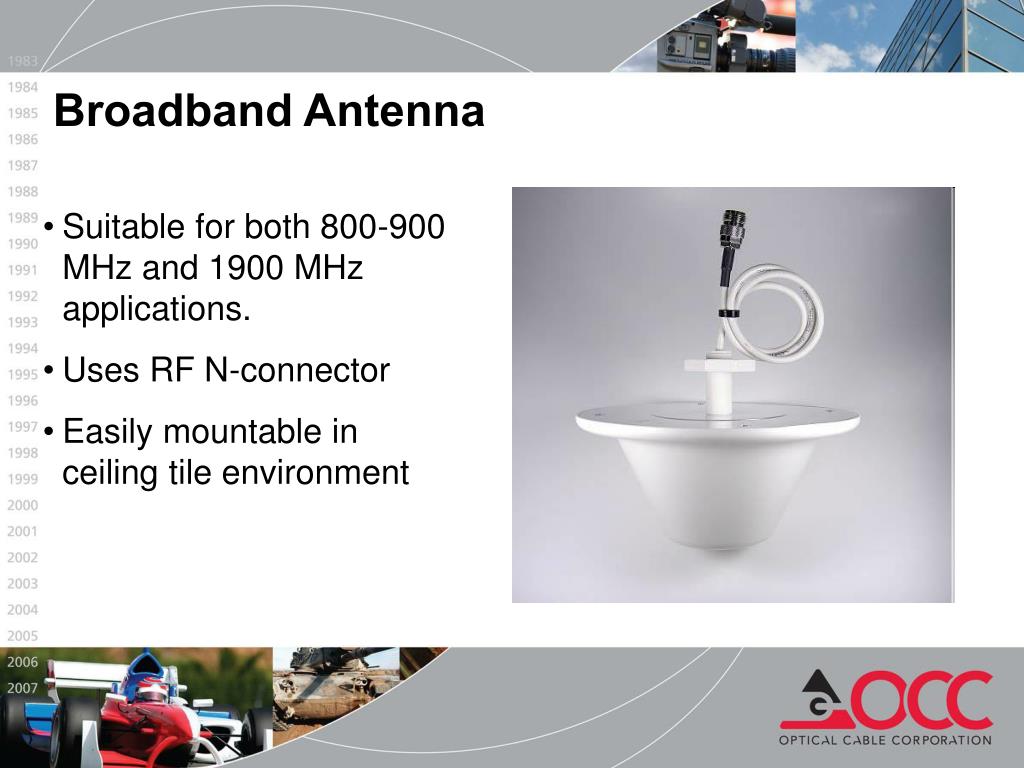 1983
1984
1985
1986
1987
1988
1989
1990
1991
1992
1993
1994
1995
1996
1997
1998
1999
2000
2001
2002
2003
2004
2005
2006
2007

Broadband Antenna

• Suitable for both 800-900 MHz and 1900 MHz applications.

• Uses RF N-connector

• Easily mountable in ceiling tile environment

OCC
OPTICAL CABLE CORPORATION